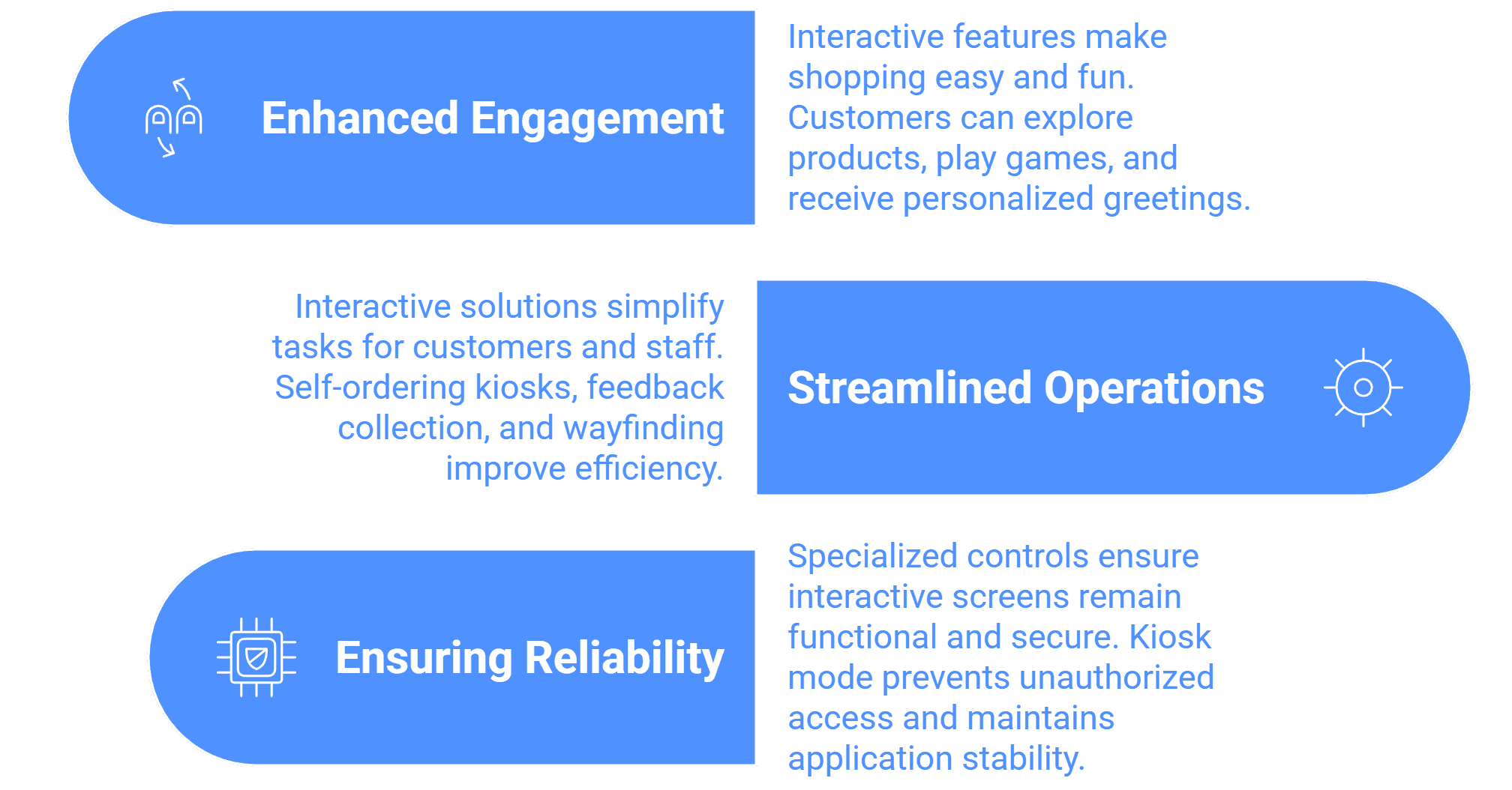 Enhanced Engagement

Interactive features make shopping easy and fun. Customers can explore products, play games, and receive personalized greetings.

Interactive solutions simplify tasks for customers and staff. Self-ordering kiosks, feedback collection, and wayfinding improve efficiency.

Streamlined Operations

Ensuring Reliability

Specialized controls ensure interactive screens remain functional and secure. Kiosk mode prevents unauthorized access and maintains application stability.